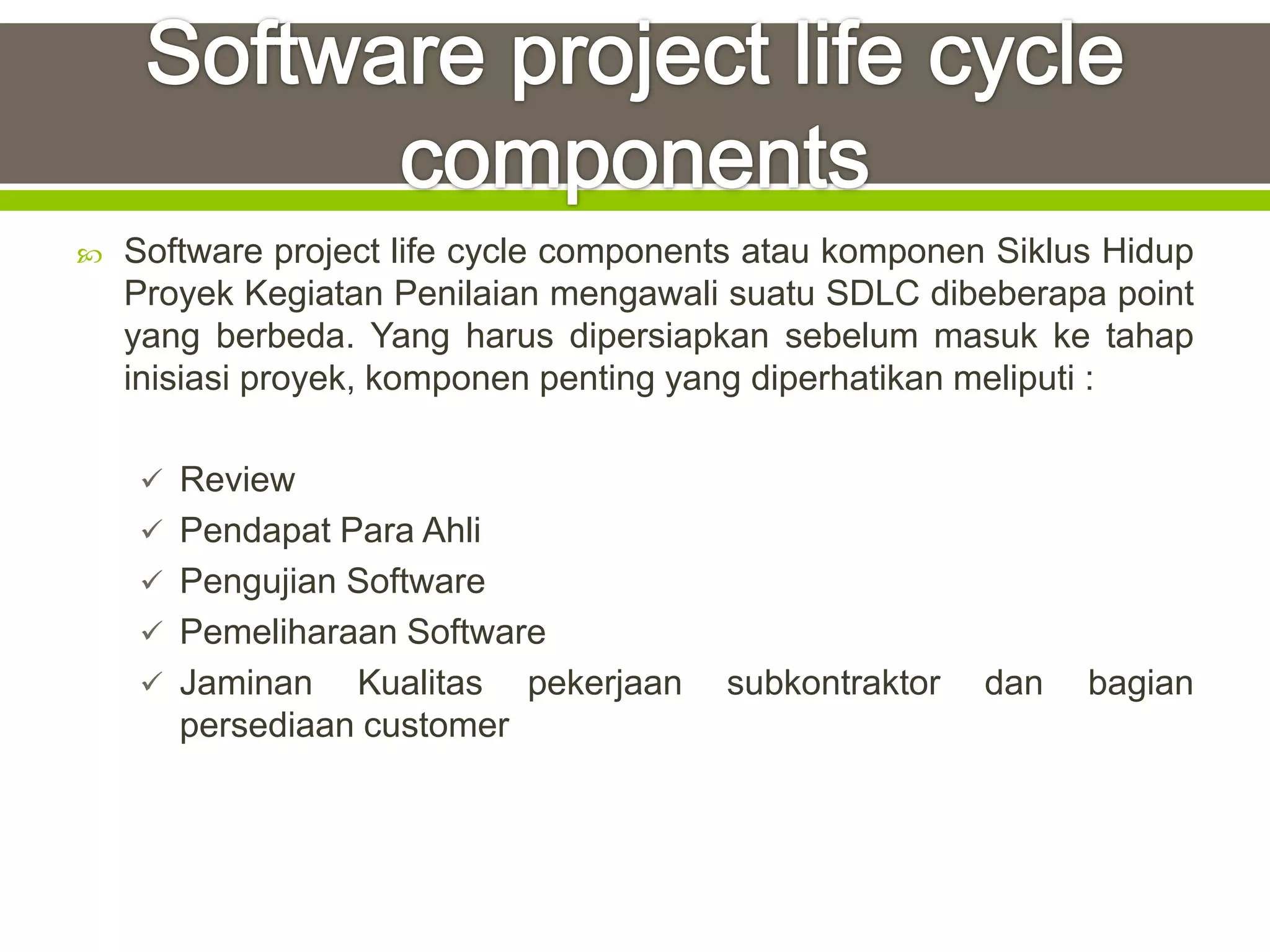 Software project life cycle components

Software project life cycle components atau komponen Siklus Hidup Proyek Kegiatan Penilaian mengawali suatu SDLC dibeberapa point yang berbeda. Yang harus dipersiapkan sebelum masuk ke tahap inisiasi proyek, komponen penting yang diperhatikan meliputi :

✓ Review
✓ Pendapat Para Ahli
✓ Pengujian Software
✓ Pemeliharaan Software
✓ Jaminan Kualitas pekerjaan subkontraktor dan bagian persediaan customer